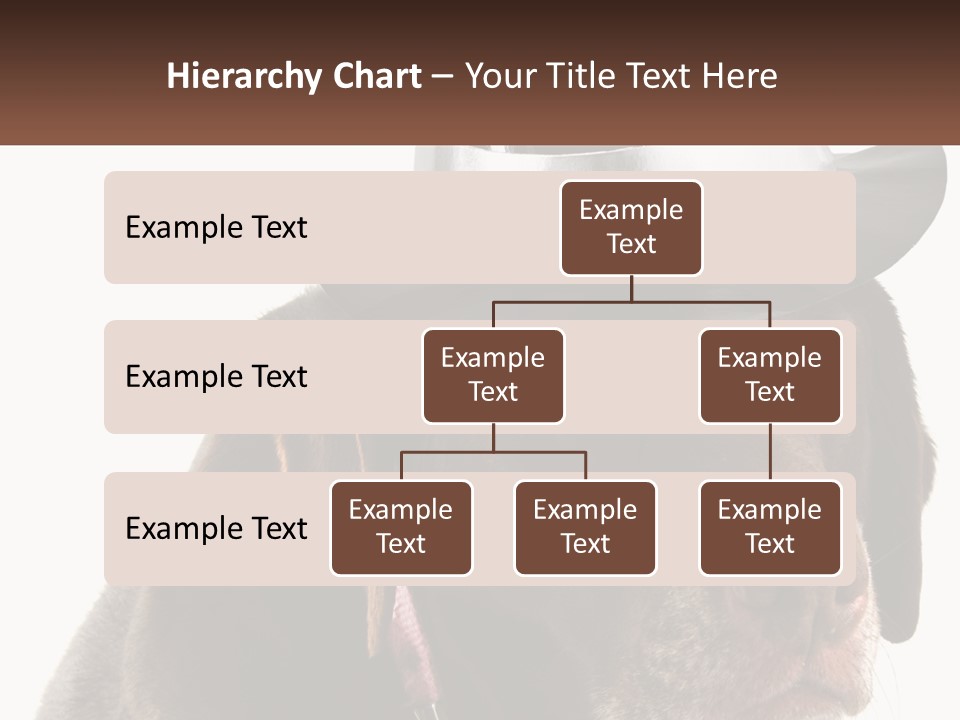 Hierarchy Chart – Your Title Text Here

Example Text

Example Text

Example Text

Example Text

Example Text

Example Text

Example Text

Example Text

Example Text